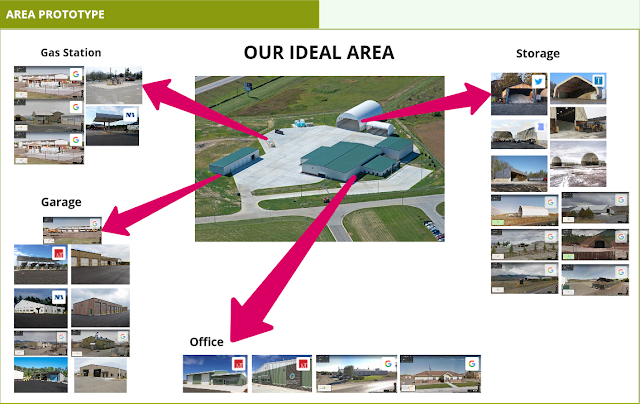 AREA PROTOTYPE

OUR IDEAL AREA

Gas Station

Storage

Garage

Office